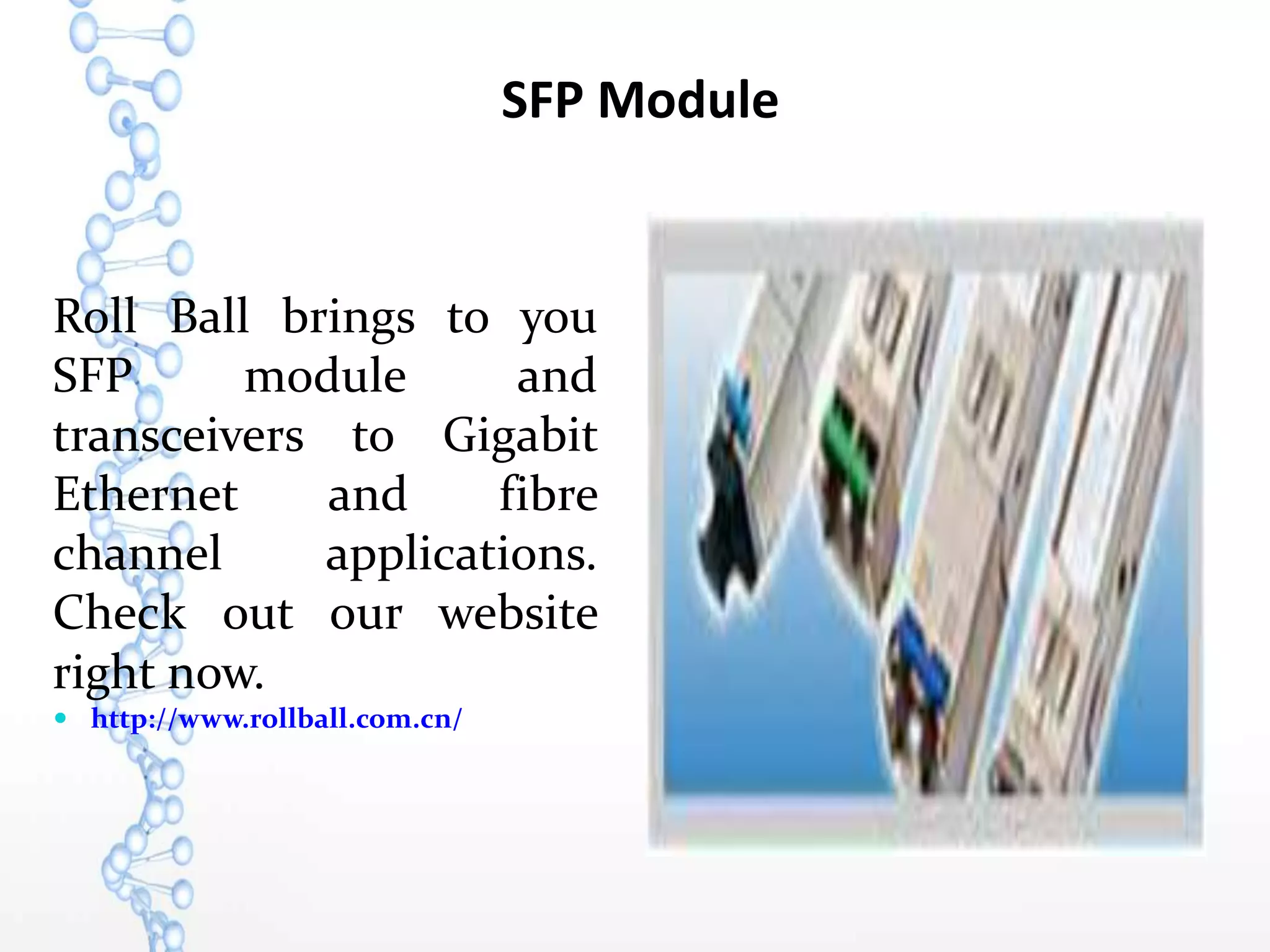 SFP Module

Roll Ball brings to you SFP module and transceivers to Gigabit Ethernet and fibre channel applications. Check out our website right now.

• http://www.rollball.com.cn/